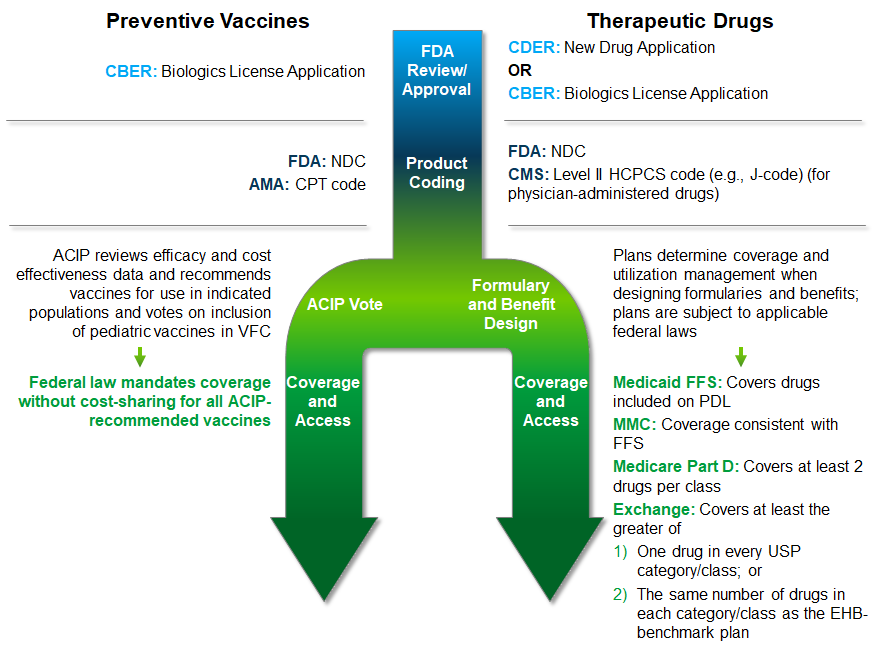 Preventive Vaccines

CBER: Biologics License Application

FDA: NDC
AMA: CPT code

ACIP reviews efficacy and cost effectiveness data and recommends vaccines for use in indicated populations and votes on inclusion of pediatric vaccines in VFC

Federal law mandates coverage without cost-sharing for all ACIP-recommended vaccines

FDA Review/ Approval

Product Coding

ACIP Vote

Formulary and Benefit Design

Coverage and Access

Coverage and Access

Therapeutic Drugs

CDER: New Drug Application
OR
CBER: Biologics License Application

FDA: NDC
CMS: Level II HCPCS code (e.g., J-code) (for physician-administered drugs)

Plans determine coverage and utilization management when designing formularies and benefits; plans are subject to applicable federal laws

Medicaid FFS: Covers drugs included on PDL

MMC: Coverage consistent with FFS

Medicare Part D: Covers at least 2 drugs per class

Exchange: Covers at least the greater of
1) One drug in every USP category/class; or
2) The same number of drugs in each category/class as the EHB-benchmark plan